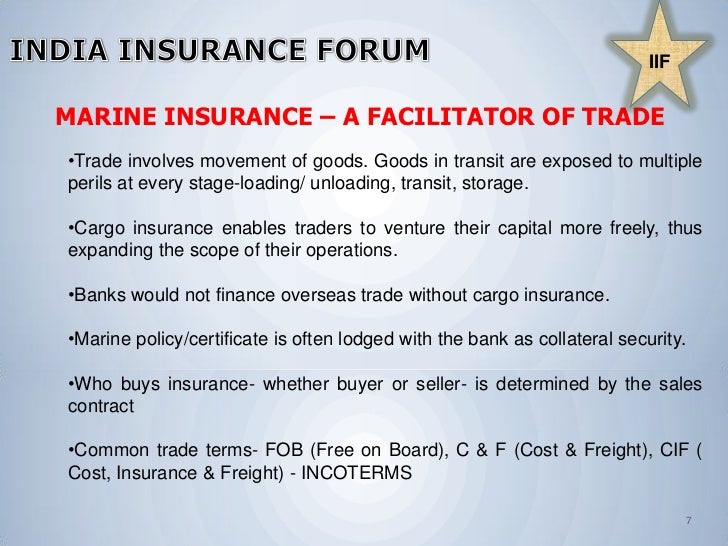 INDIA INSURANCE FORUM

IIF

MARINE INSURANCE – A FACILITATOR OF TRADE

•Trade involves movement of goods. Goods in transit are exposed to multiple perils at every stage-loading/ unloading, transit, storage.

•Cargo insurance enables traders to venture their capital more freely, thus expanding the scope of their operations.

•Banks would not finance overseas trade without cargo insurance.

•Marine policy/certificate is often lodged with the bank as collateral security.

•Who buys insurance- whether buyer or seller- is determined by the sales contract

•Common trade terms- FOB (Free on Board), C & F (Cost & Freight), CIF ( Cost, Insurance & Freight) - INCOTERMS

7